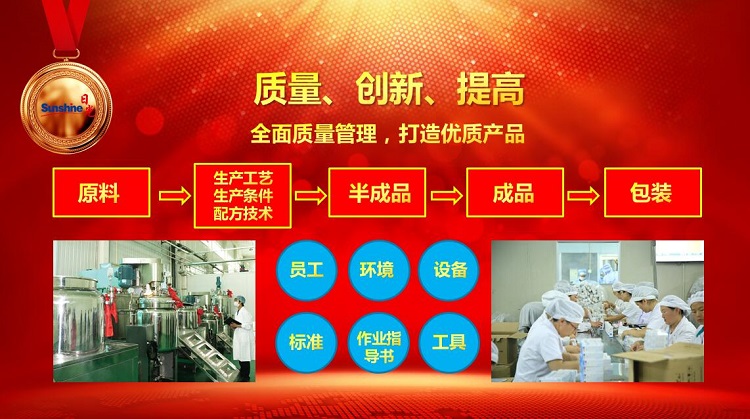 Sunshine 日光

质量、创新、提高

全面质量管理，打造优质产品

原料

生产工艺
生产条件
配方技术

半成品

成品

包装

员工

环境

设备

标准

作业指导书

工具